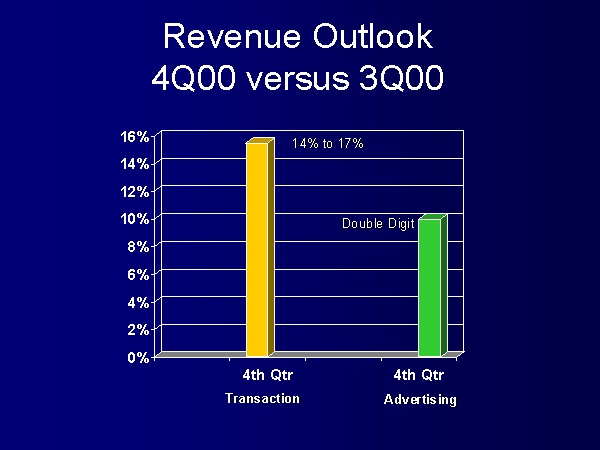 Revenue Outlook
4Q00 versus 3Q00

16%
14%
12%
10%
8%
6%
4%
2%
0%

14% to 17%

Double Digit

4th Qtr
Transaction

4th Qtr
Advertising